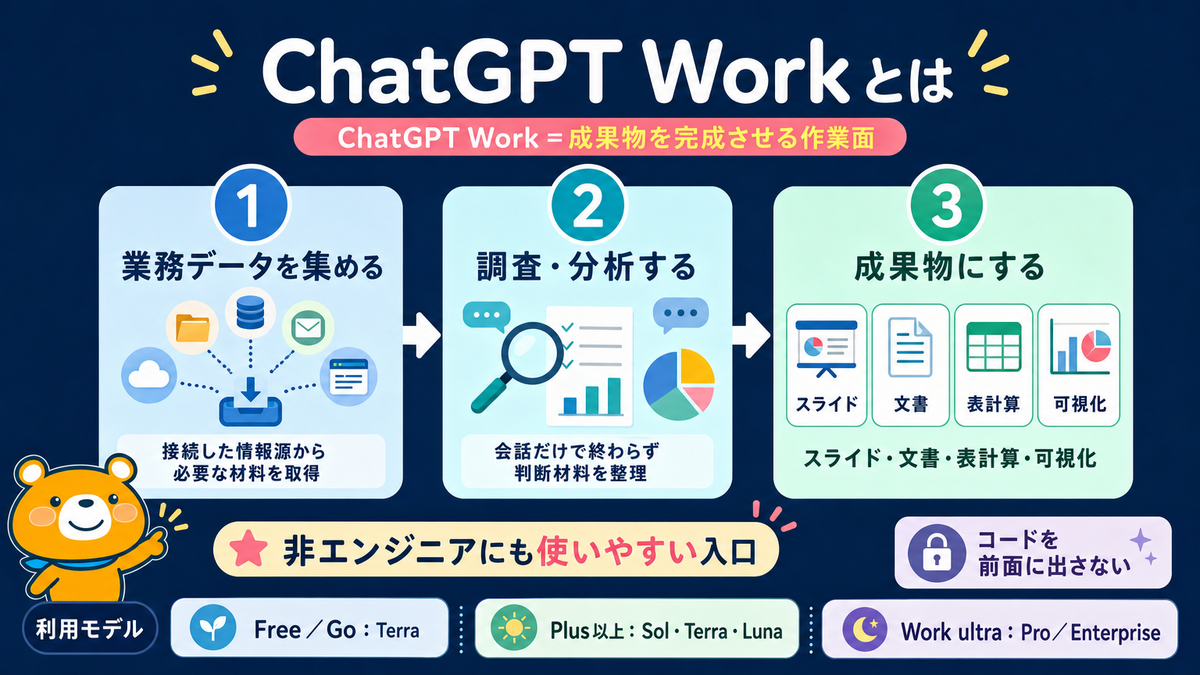 ChatGPT Workとは

ChatGPT Work = 成果物を完成させる作業面

1
業務データを集める
接続した情報源から必要な材料を取得

2
調査・分析する
会話だけで終わらず判断材料を整理

3
成果物にする
スライド
文書
表計算
可視化
スライド・文書・表計算・可視化

非エンジニアにも使いやすい入口

コードを前面に出さない

利用モデル
Free / Go : Terra
Plus以上 : Sol・Terra・Luna
Work ultra : Pro / Enterprise